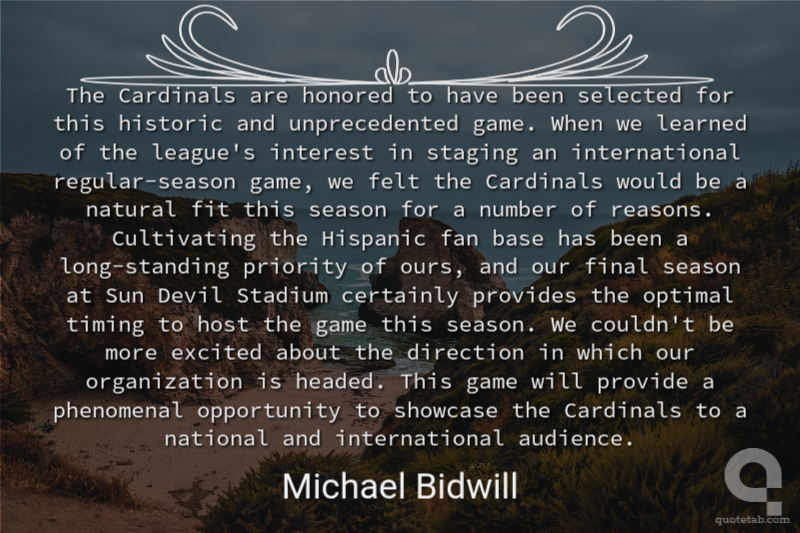 The Cardinals are honored to have been selected for this historic and unprecedented game. When we learned of the league's interest in staging an international regular-season game, we felt the Cardinals would be a natural fit this season for a number of reasons. Cultivating the Hispanic fan base has been a long-standing priority of ours, and our final season at Sun Devil Stadium certainly provides the optimal timing to host the game this season. We couldn't be more excited about the direction in which our organization is headed. This game will provide a phenomenal opportunity to showcase the Cardinals to a national and international audience.

Michael Bidwill

quotetab.com